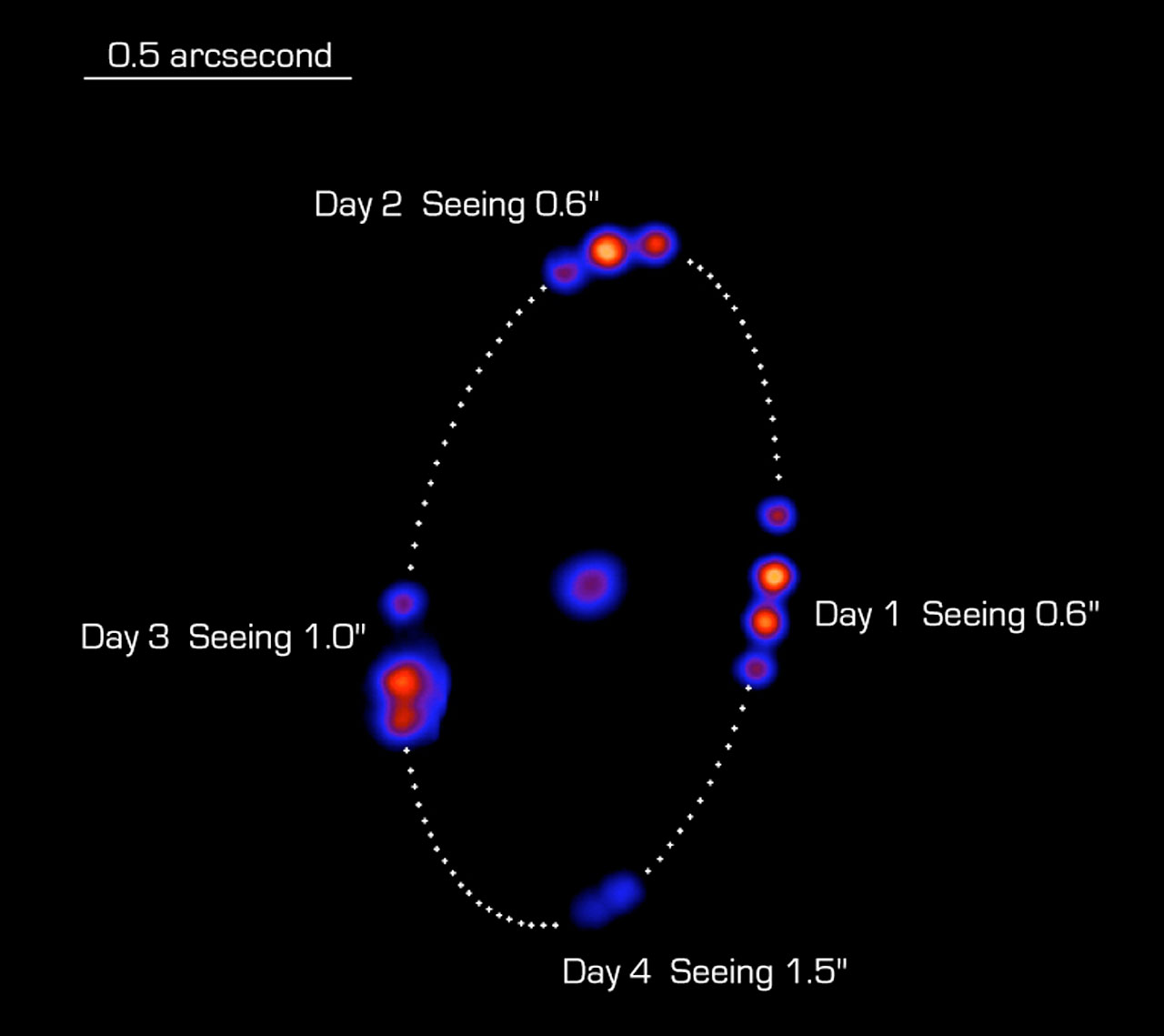 0.5 arcsecond

Day 2 Seeing 0.6"

Day 3 Seeing 1.0"

Day 1 Seeing 0.6"

Day 4 Seeing 1.5"